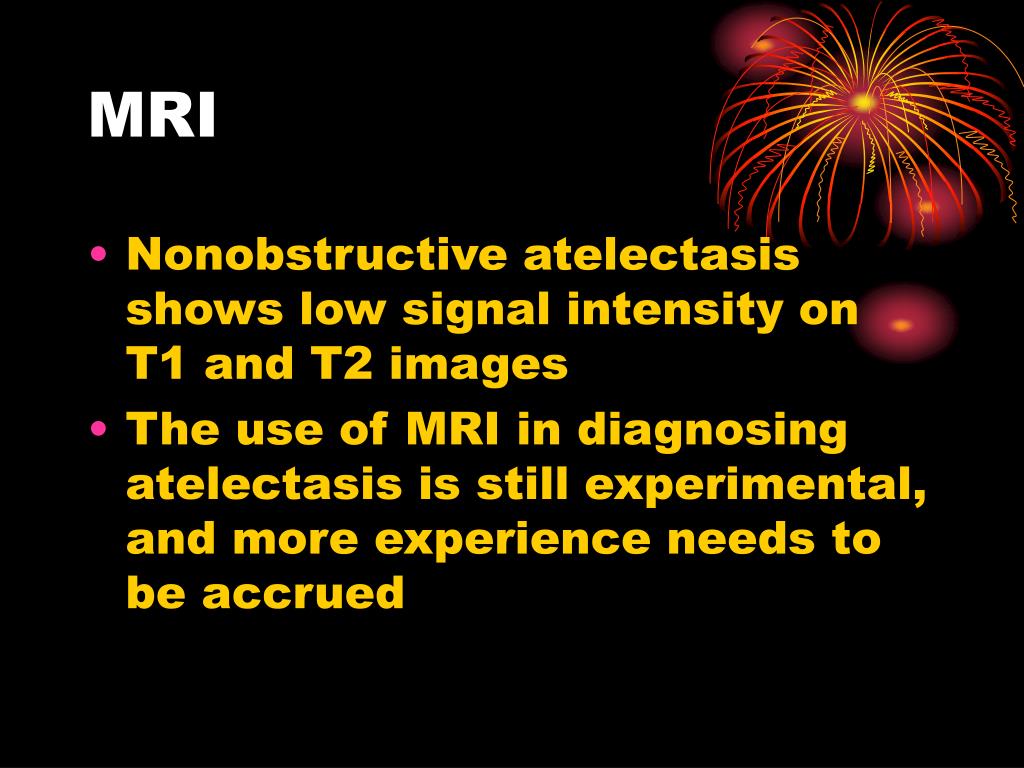 MRI

• Nonobstructive atelectasis shows low signal intensity on T1 and T2 images
• The use of MRI in diagnosing atelectasis is still experimental, and more experience needs to be accrued